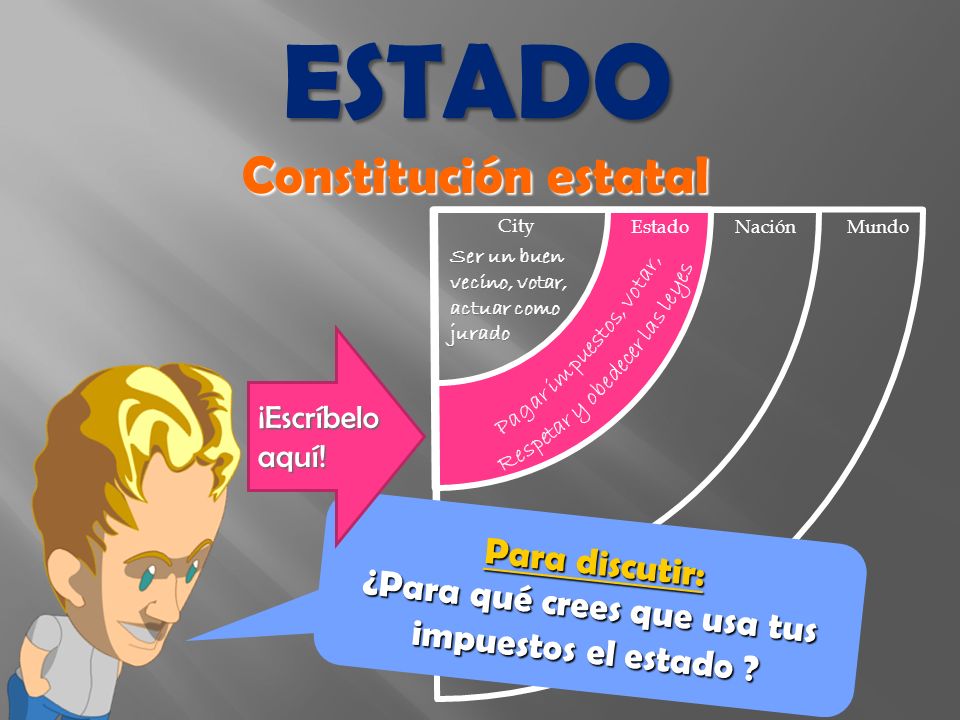 ESTADO

Constitución estatal

City

Ser un buen vecino, votar, actuar como jurado

Estado

Pagar impuestos, votar, Respetar y obedecer las leyes

Nación

Mundo

¡Escríbelo aquí!

Para discutir:
¿Para qué crees que usa tus impuestos el estado ?